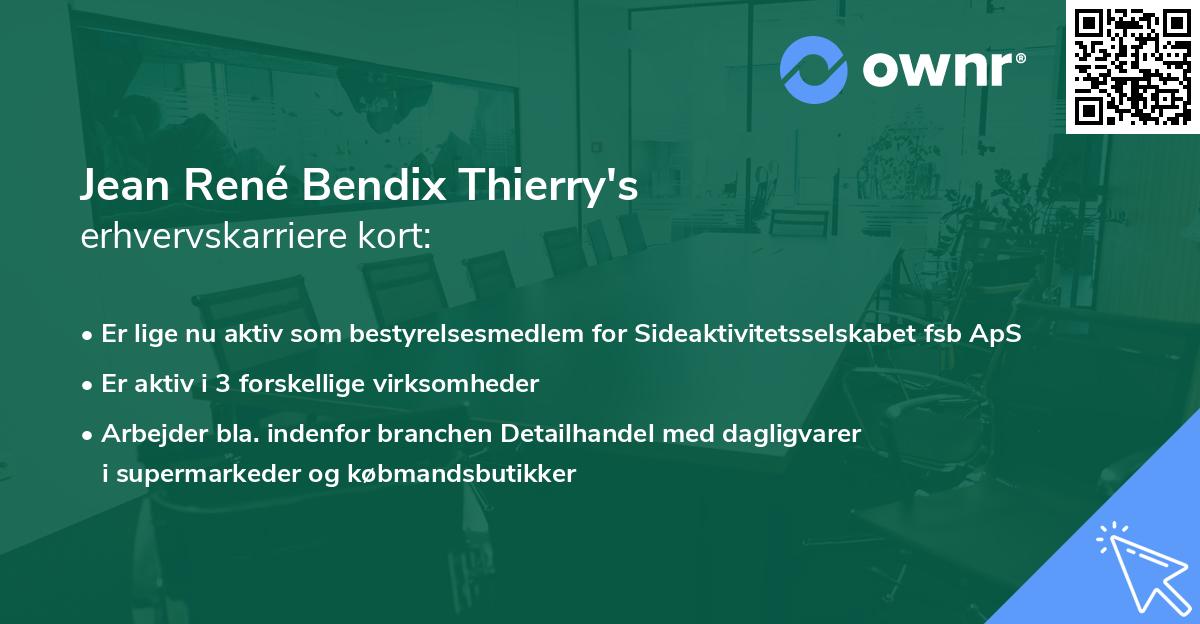 ownr®

Jean René Bendix Thierry's
erhvervskarriere kort:

• Er lige nu aktiv som bestyrelsesmedlem for Sideaktivitetsselskabet fsb ApS

• Er aktiv i 3 forskellige virksomheder

• Arbejder bla. indenfor branchen Detailhandel med dagligvarer i supermarkeder og købmandsbutikker